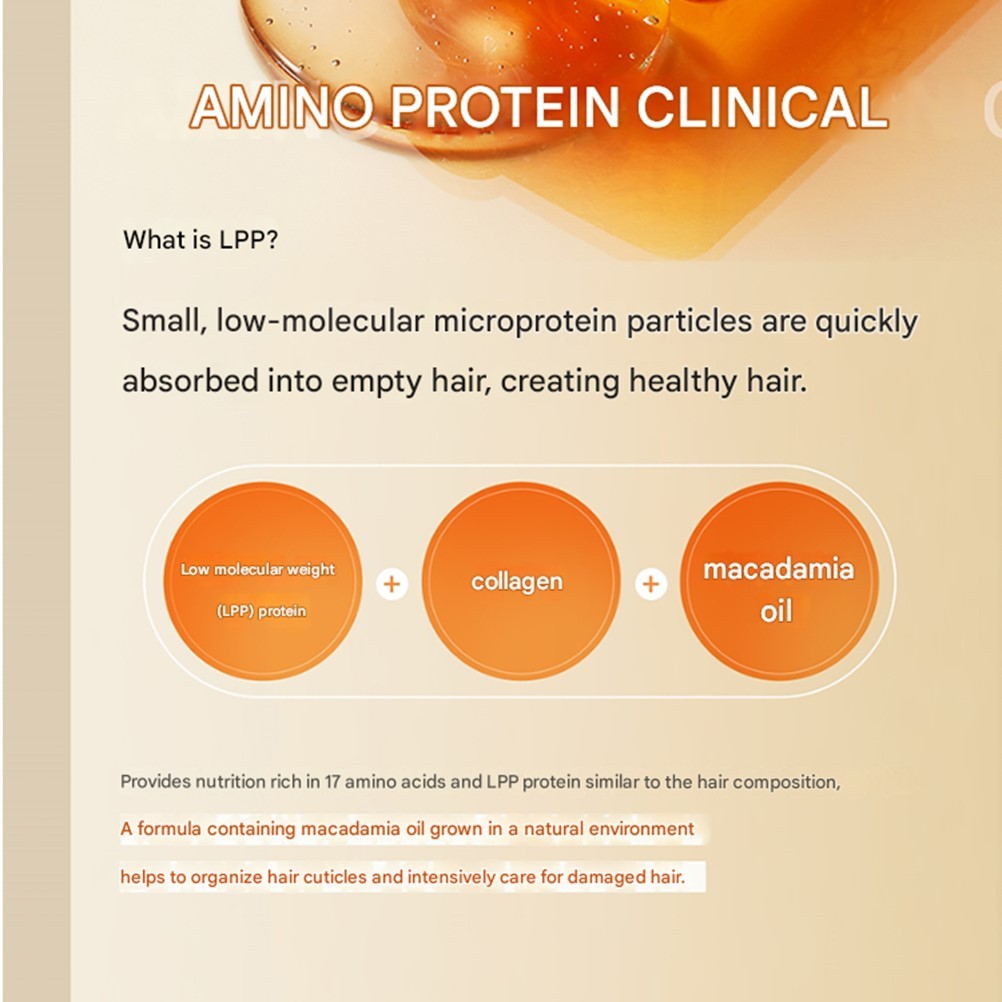 AMINO PROTEIN CLINICAL

What is LPP?

Small, low-molecular microprotein particles are quickly absorbed into empty hair, creating healthy hair.

Low molecular weight (LPP) protein + collagen + macadamia oil

Provides nutrition rich in 17 amino acids and LPP protein similar to the hair composition,

A formula containing macadamia oil grown in a natural environment

helps to organize hair cuticles and intensively care for damaged hair.